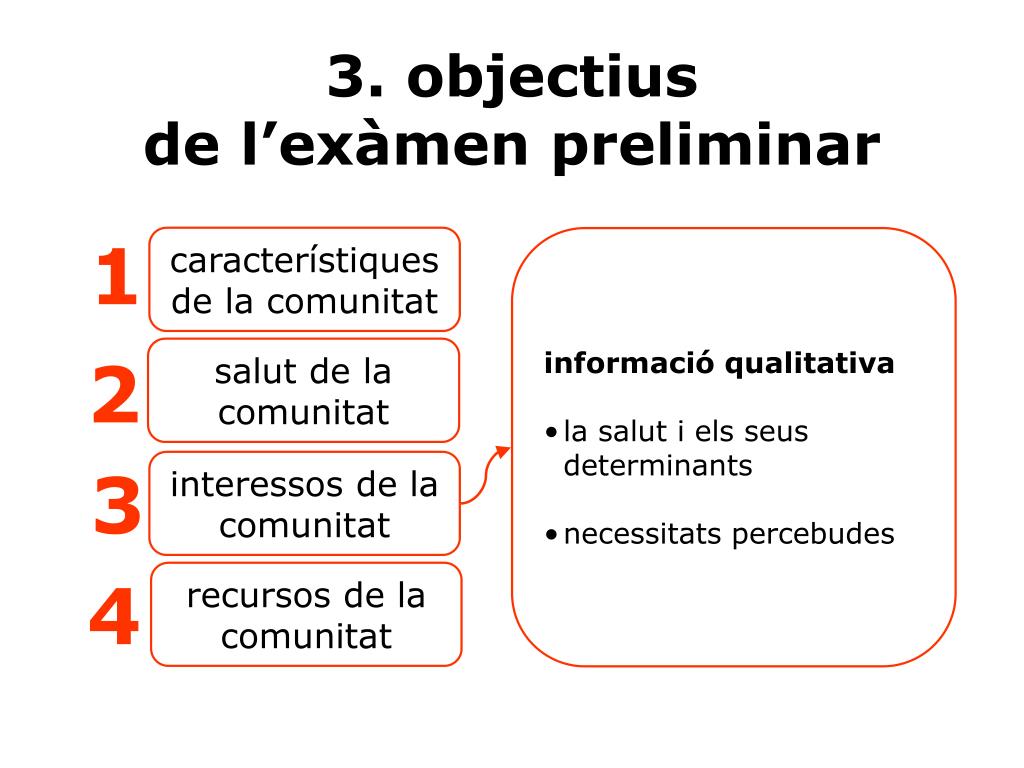 3. objectius
de l’exàmen preliminar

1 característiques de la comunitat

2 salut de la comunitat

3 interessos de la comunitat

4 recursos de la comunitat

informació qualitativa

• la salut i els seus determinants

• necessitats percebudes